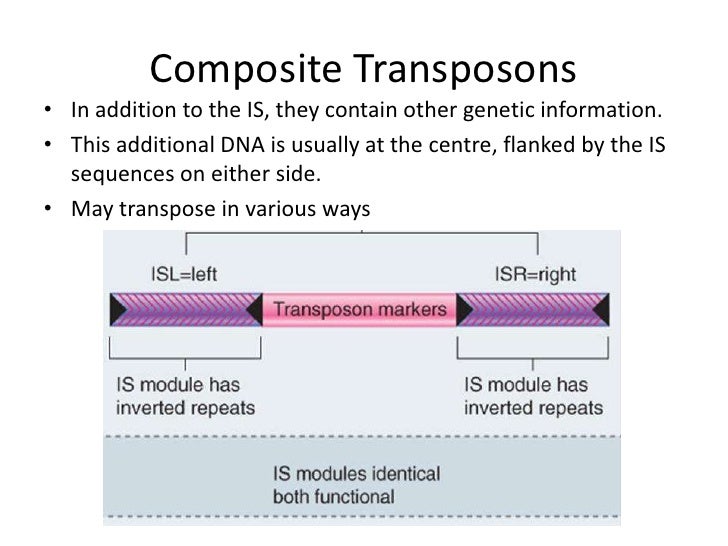 Composite Transposons

• In addition to the IS, they contain other genetic information.
• This additional DNA is usually at the centre, flanked by the IS sequences on either side.
• May transpose in various ways

ISL=left

ISR=right

Transposon markers

IS module has inverted repeats

IS module has inverted repeats

IS modules identical both functional